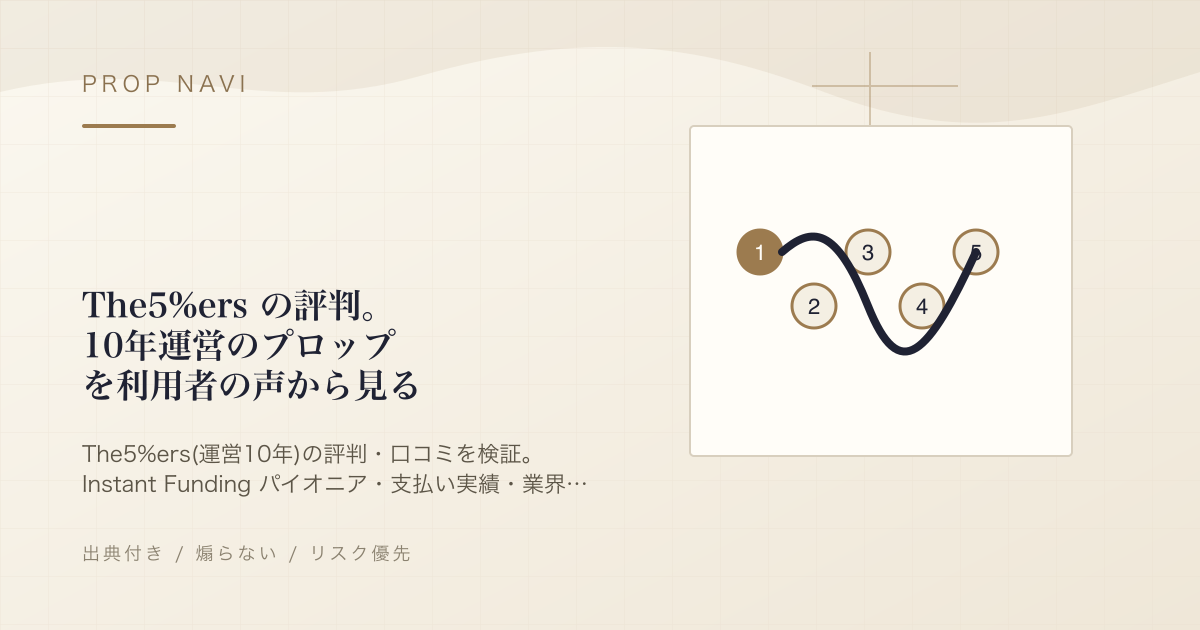 PROP NAVI

The5%ers の評判。
10年運営のプロップ
を利用者の声から見る

The5%ers(運営10年)の評判・口コミを検証。
Instant Funding パイオニア・支払い実績・業界…

出典付き / 煽らない / リスク優先

1
3
5
2
4